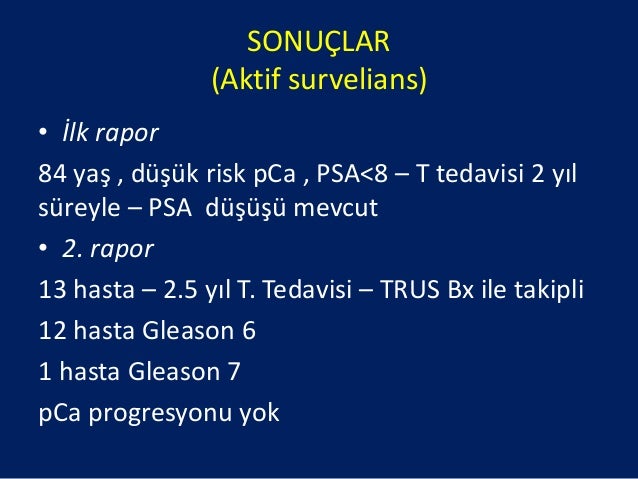 SONUÇLAR
(Aktif survelians)

• İlk rapor

84 yaş , düşük risk pCa , PSA<8 – T tedavisi 2 yıl süreyle – PSA düşüşü mevcut

• 2. rapor

13 hasta – 2.5 yıl T. Tedavisi – TRUS Bx ile takipli

12 hasta Gleason 6

1 hasta Gleason 7

pCa progresyonu yok